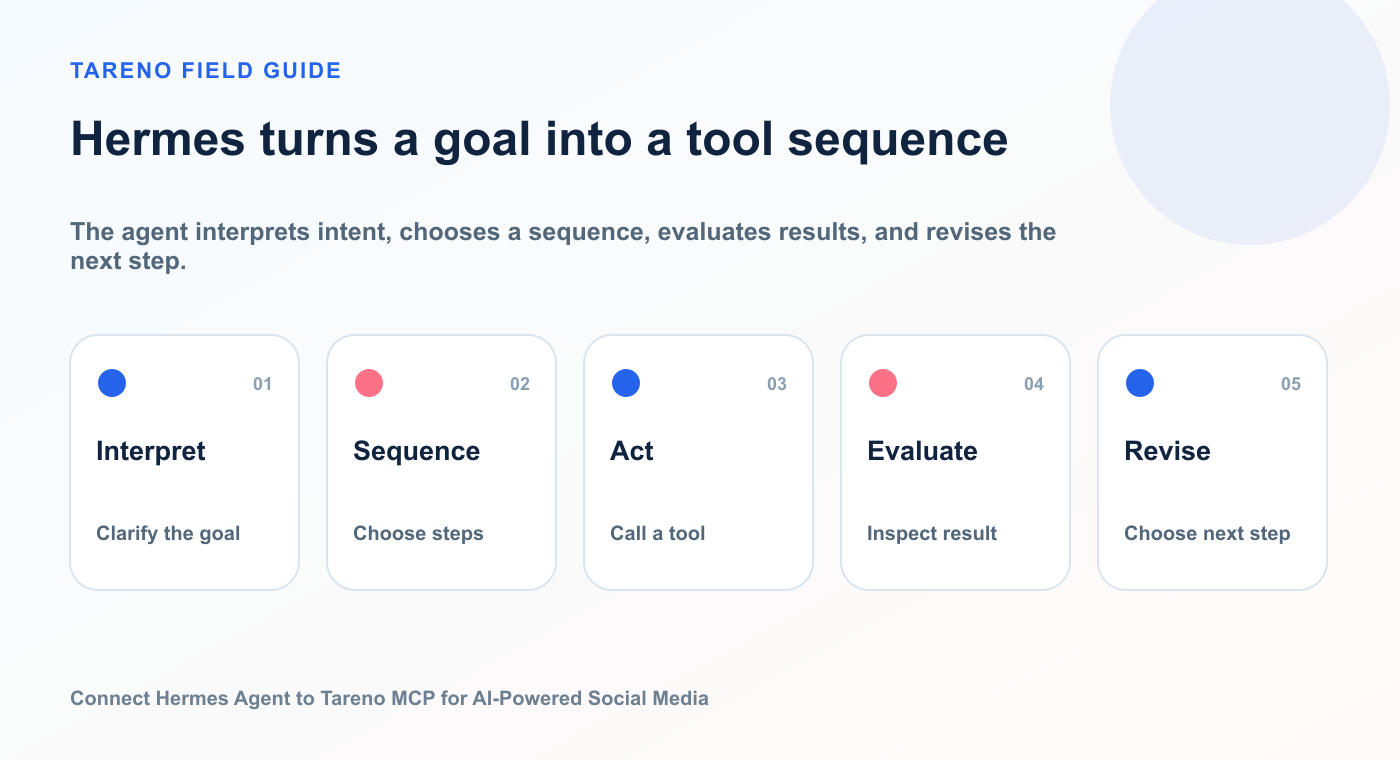 TARENO FIELD GUIDE

Hermes turns a goal into a tool sequence

The agent interprets intent, chooses a sequence, evaluates results, and revises the next step.

01
Interpret
Clarify the goal

02
Sequence
Choose steps

03
Act
Call a tool

04
Evaluate
Inspect result

05
Revise
Choose next step

Connect Hermes Agent to Tareno MCP for AI-Powered Social Media